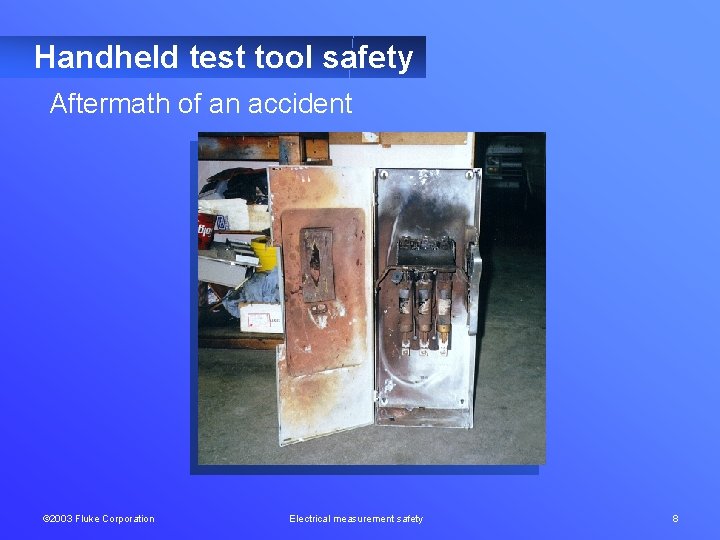 Handheld test tool safety

Aftermath of an accident

©2003 Fluke Corporation

Electrical measurement safety

8